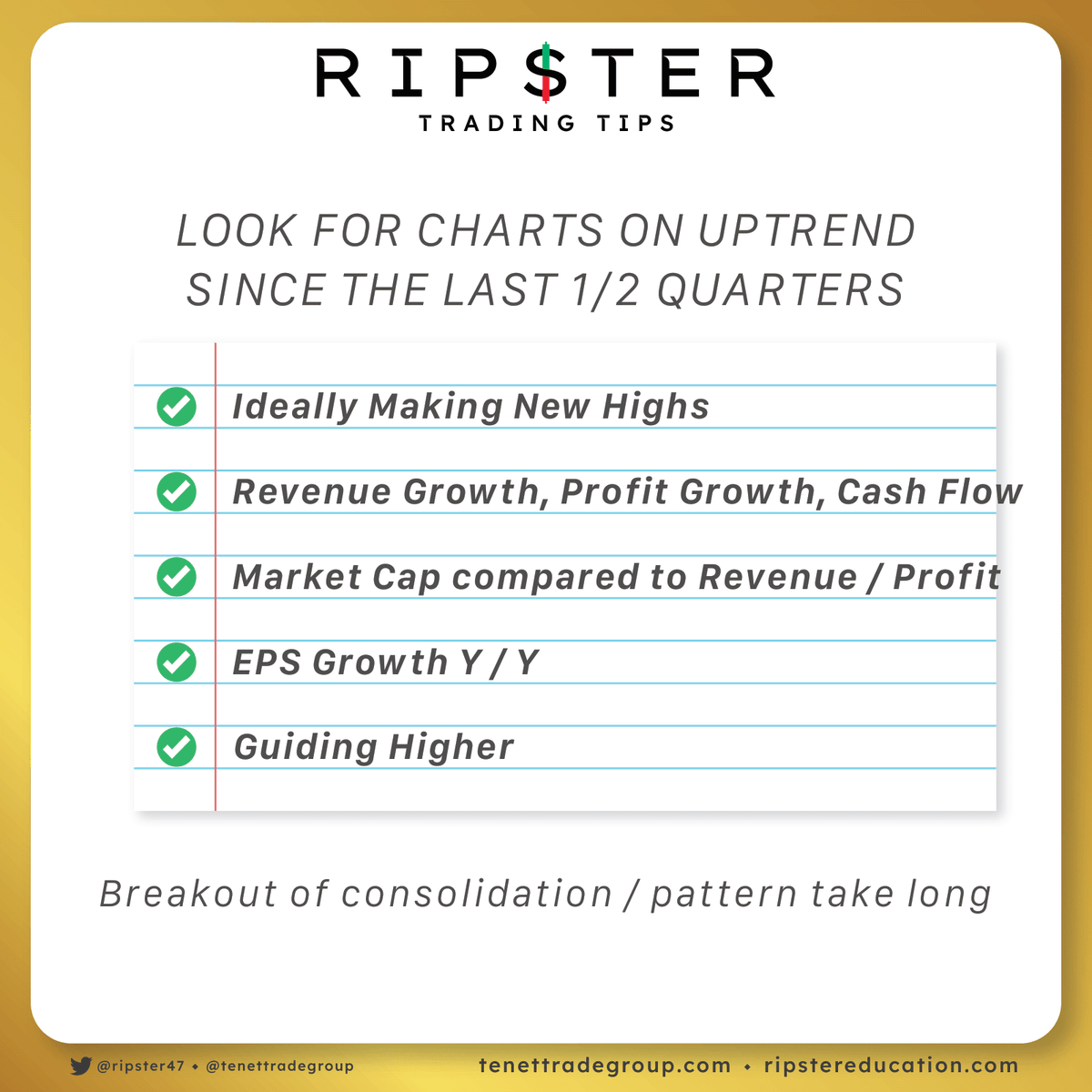 RIP$TER
TRADING TIPS

LOOK FOR CHARTS ON UPTREND SINCE THE LAST 1/2 QUARTERS

Ideally Making New Highs

Revenue Growth, Profit Growth, Cash Flow

Market Cap compared to Revenue / Profit

EPS Growth Y / Y

Guiding Higher

Breakout of consolidation / pattern take long

@ripster47 • @tenettradegroup

tenettradegroup.com • ripstereducation.com